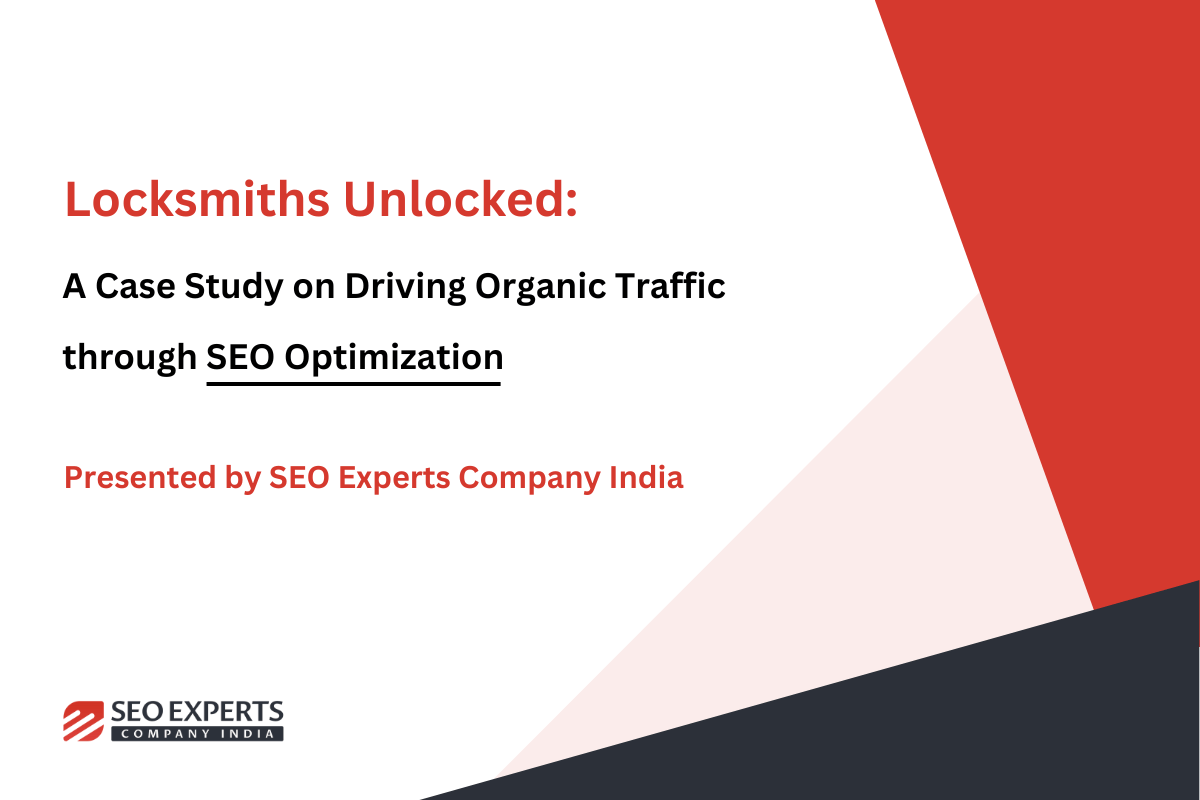 Locksmiths Unlocked:

A Case Study on Driving Organic Traffic through SEO Optimization

Presented by SEO Experts Company India

SEO EXPERTS
COMPANY INDIA